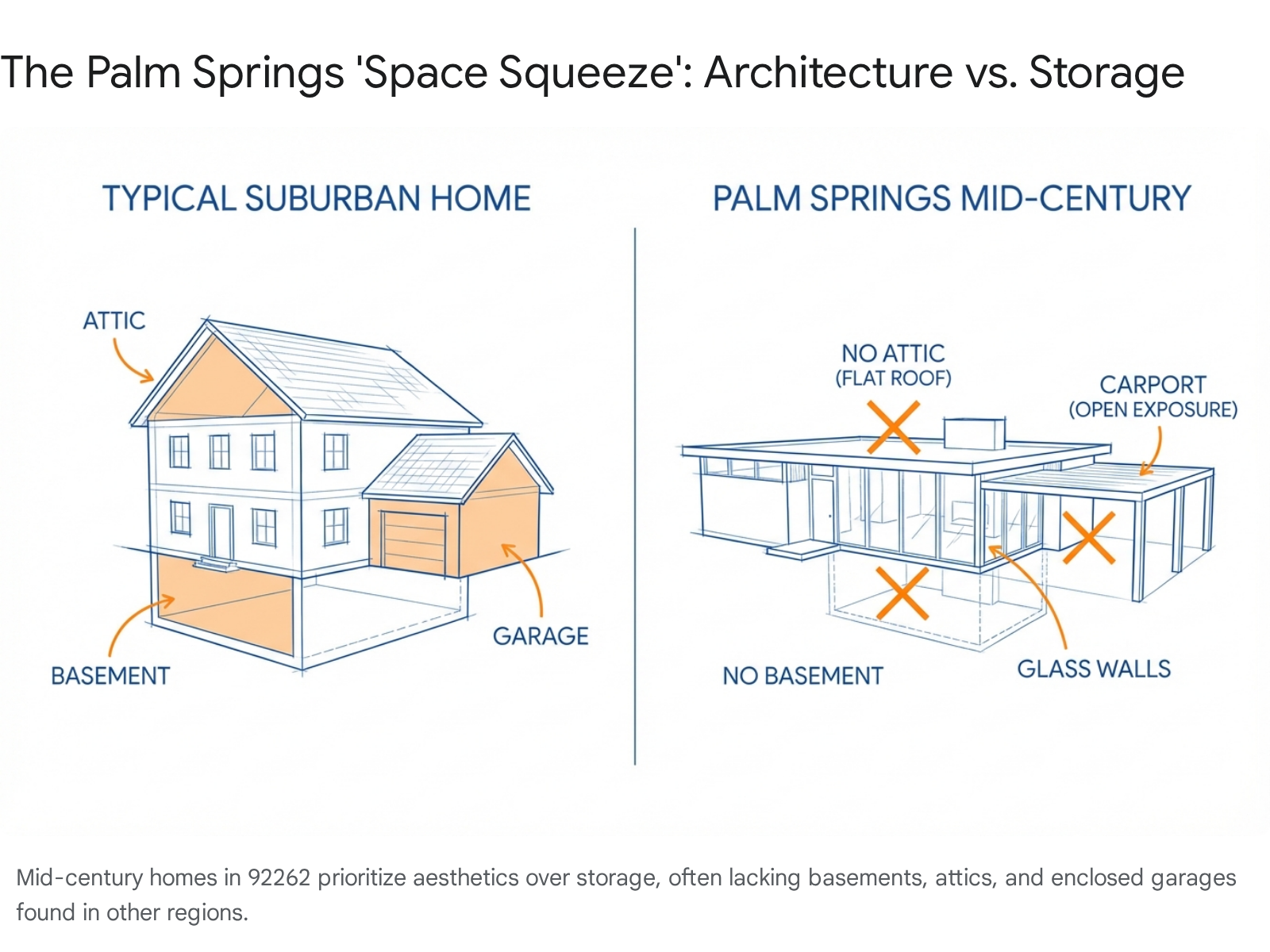 The Palm Springs 'Space Squeeze': Architecture vs. Storage

TYPICAL SUBURBAN HOME

ATTIC

GARAGE

BASEMENT

PALM SPRINGS MID-CENTURY

NO ATTIC (FLAT ROOF)

CARPORT (OPEN EXPOSURE)

NO BASEMENT

GLASS WALLS

Mid-century homes in 92262 prioritize aesthetics over storage, often lacking basements, attics, and enclosed garages found in other regions.